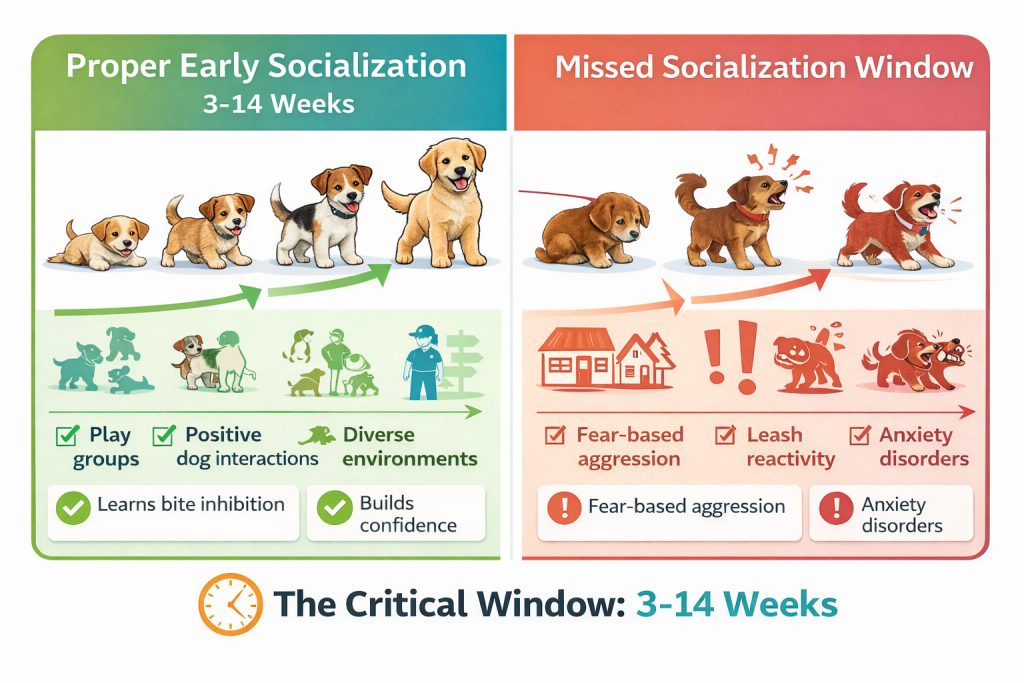 Proper Early Socialization
3-14 Weeks

Play groups

Positive dog interactions

Diverse environments

Learns bite inhibition

Builds confidence

Missed Socialization Window

Fear-based aggression

Leash reactivity

Anxiety disorders

Fear-based aggression

Anxiety disorders

The Critical Window: 3-14 Weeks